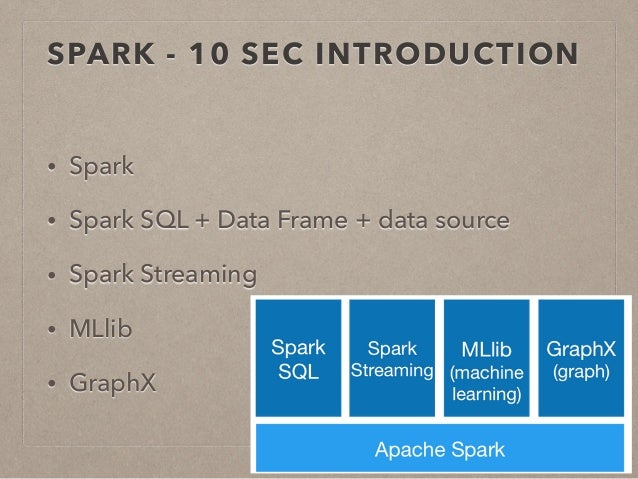 SPARK - 10 SEC INTRODUCTION

• Spark

• Spark SQL + Data Frame + data source

• Spark Streaming

• MLlib

• GraphX

Spark SQL

Spark Streaming

MLlib (machine learning)

GraphX (graph)

Apache Spark